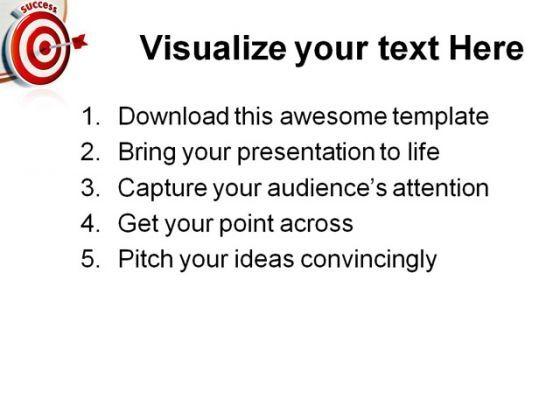 SUCCESS

Visualize your text Here

1. Download this awesome template
2. Bring your presentation to life
3. Capture your audience's attention
4. Get your point across
5. Pitch your ideas convincingly